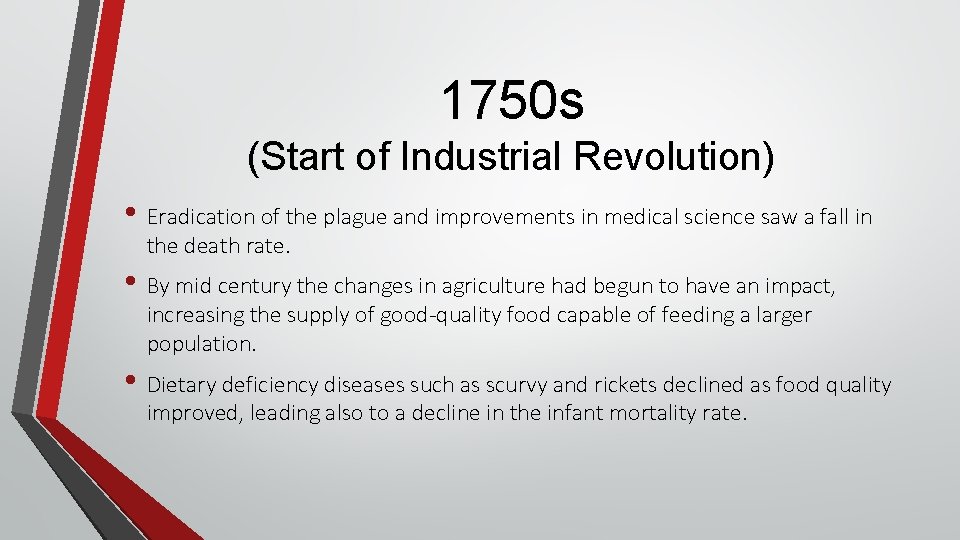 1750s
(Start of Industrial Revolution)

• Eradication of the plague and improvements in medical science saw a fall in the death rate.

• By mid century the changes in agriculture had begun to have an impact, increasing the supply of good-quality food capable of feeding a larger population.

• Dietary deficiency diseases such as scurvy and rickets declined as food quality improved, leading also to a decline in the infant mortality rate.